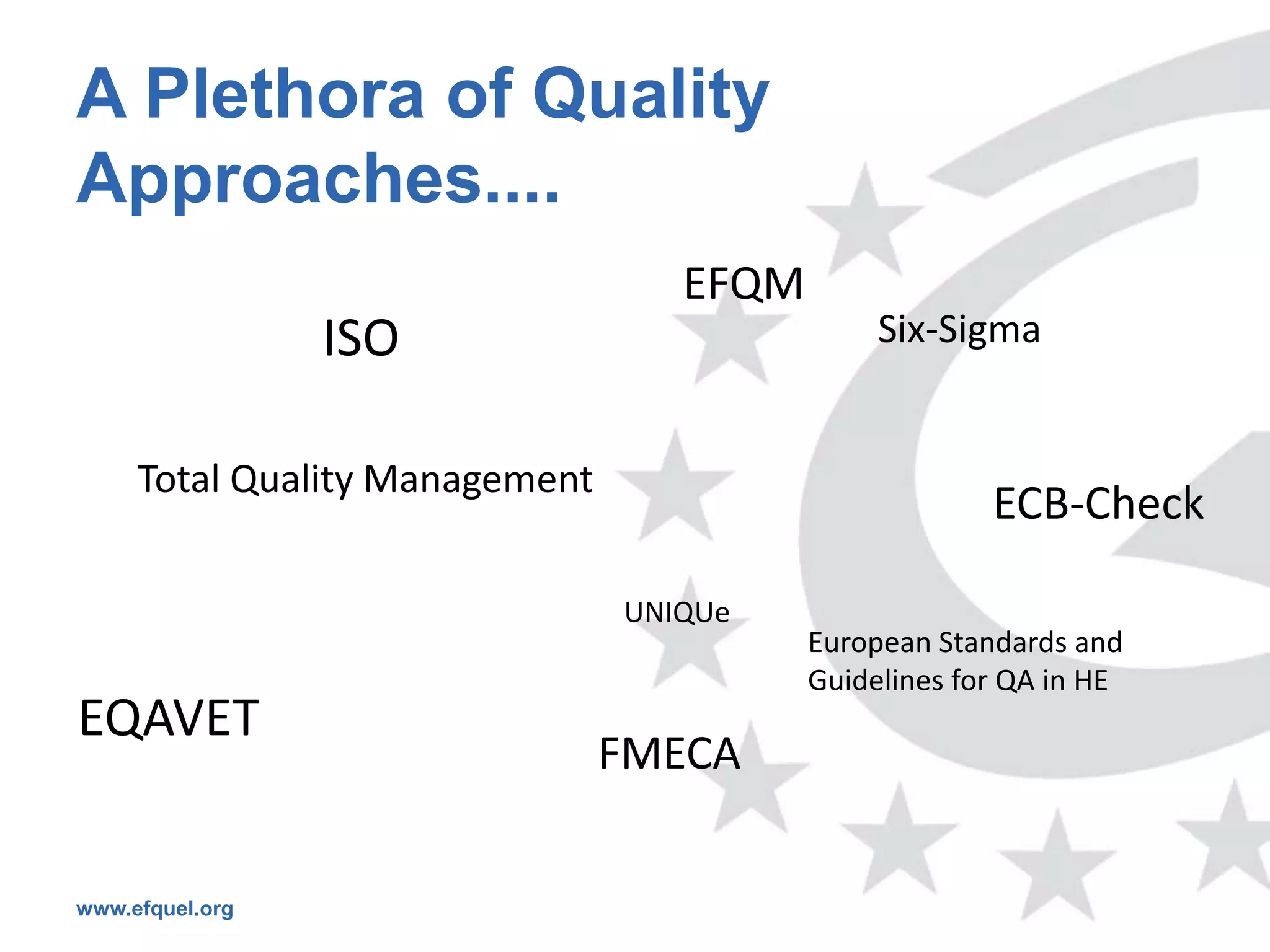 A Plethora of Quality Approaches....

EFQM

ISO

Six-Sigma

Total Quality Management

ECB-Check

UNIQUe

European Standards and Guidelines for QA in HE

EQAVET

FMECA

www.efquel.org